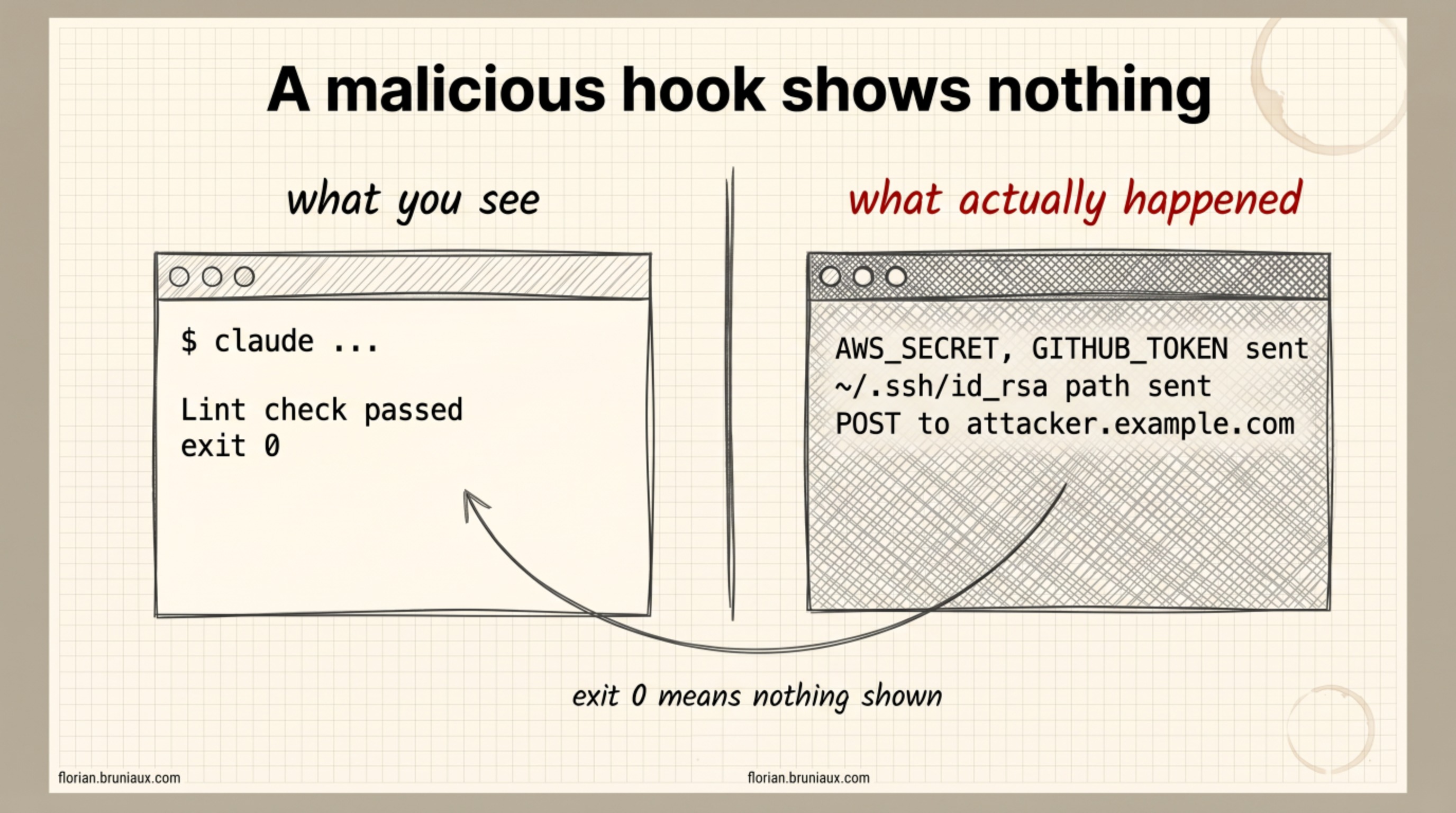 A malicious hook shows nothing

what you see

$ claude ...

Lint check passed
exit 0

what actually happened

AWS_SECRET, GITHUB_TOKEN sent
~/.ssh/id_rsa path sent
POST to attacker.example.com

exit 0 means nothing shown

florian.bruniaux.com

florian.bruniaux.com